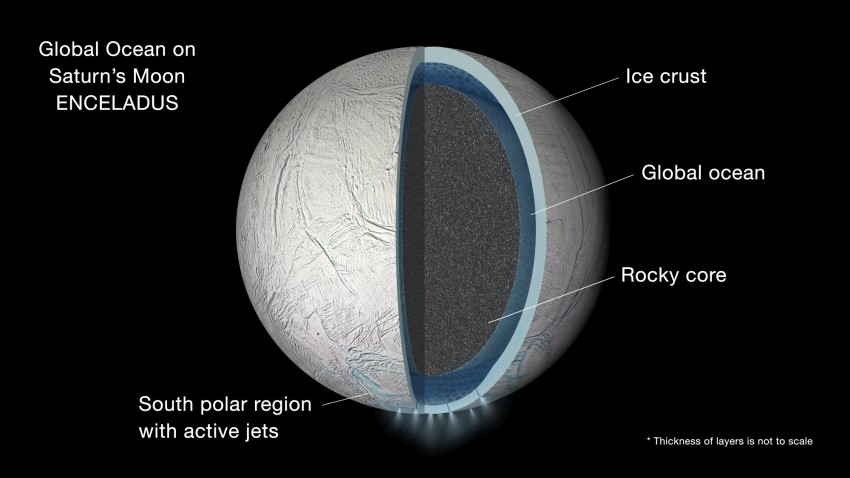 Global Ocean on Saturn's Moon ENCELADUS

Ice crust

Global ocean

Rocky core

South polar region with active jets

* Thickness of layers is not to scale